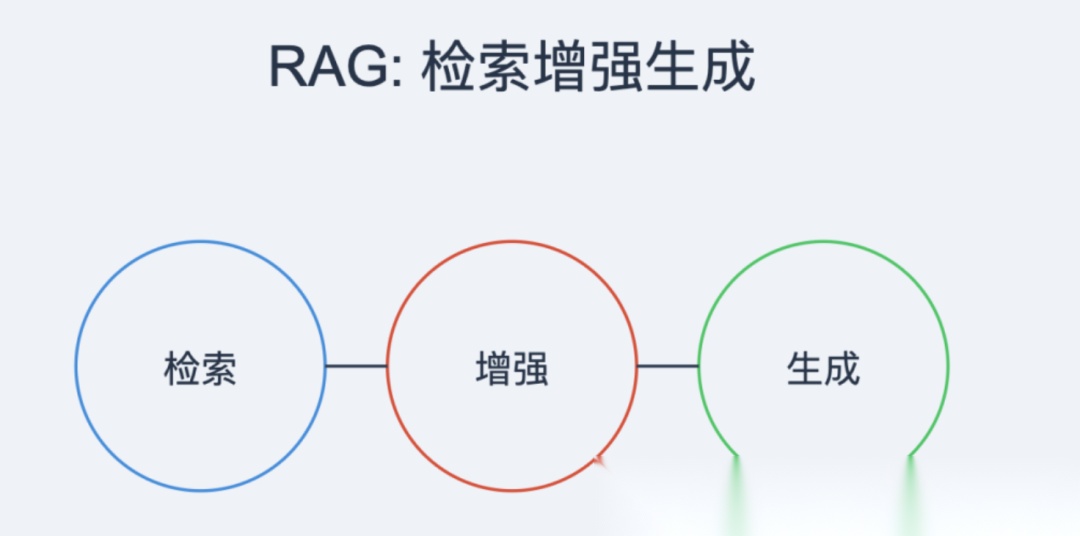 RAG: 检索增强生成

检索

增强

生成